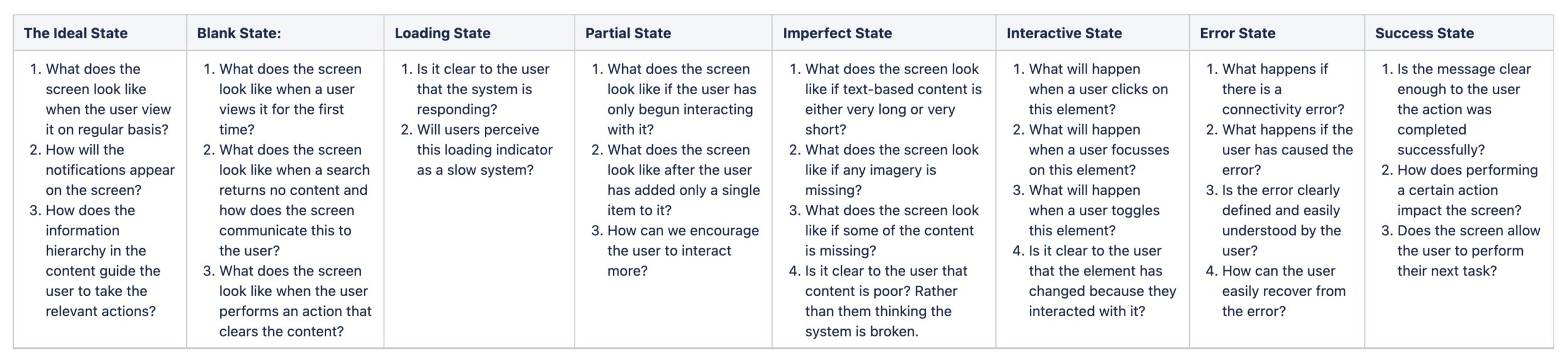 | The Ideal State | Blank State: | Loading State | Partial State | Imperfect State | Interactive State | Error State | Success State |
|---|---|---|---|---|---|---|---|
| 1. What does the screen look like when the user view it on regular basis? 2. How will the notifications appear on the screen? 3. How does the information hierarchy in the content guide the user to take the relevant actions? | 1. What does the screen look like when a user views it for the first time? 2. What does the screen look like when a search returns no content and how does the screen communicate this to the user? 3. What does the screen look like when the user performs an action that clears the content? | 1. Is it clear to the user that the system is responding? 2. Will users perceive this loading indicator as a slow system? | 1. What does the screen look like if the user has only begun interacting with it? 2. What does the screen look like after the user has added only a single item to it? 3. How can we encourage the user to interact more? | 1. What does the screen look like if text-based content is either very long or very short? 2. What does the screen look like if any imagery is missing? 3. What does the screen look like if some of the content is missing? 4. Is it clear to the user that content is poor? Rather than them thinking the system is broken. | 1. What will happen when a user clicks on this element? 2. What will happen when a user focusses on this element? 3. What will happen when a user toggles this element? 4. Is it clear to the user that the element has changed because they interacted with it? | 1. What happens if there is a connectivity error? 2. What happens if the user has caused the error? 3. Is the error clearly defined and easily understood by the user? 4. How can the user easily recover from the error? | 1. Is the message clear enough to the user the action was completed successfully? 2. How does performing a certain action impact the screen? 3. Does the screen allow the user to perform their next task? |